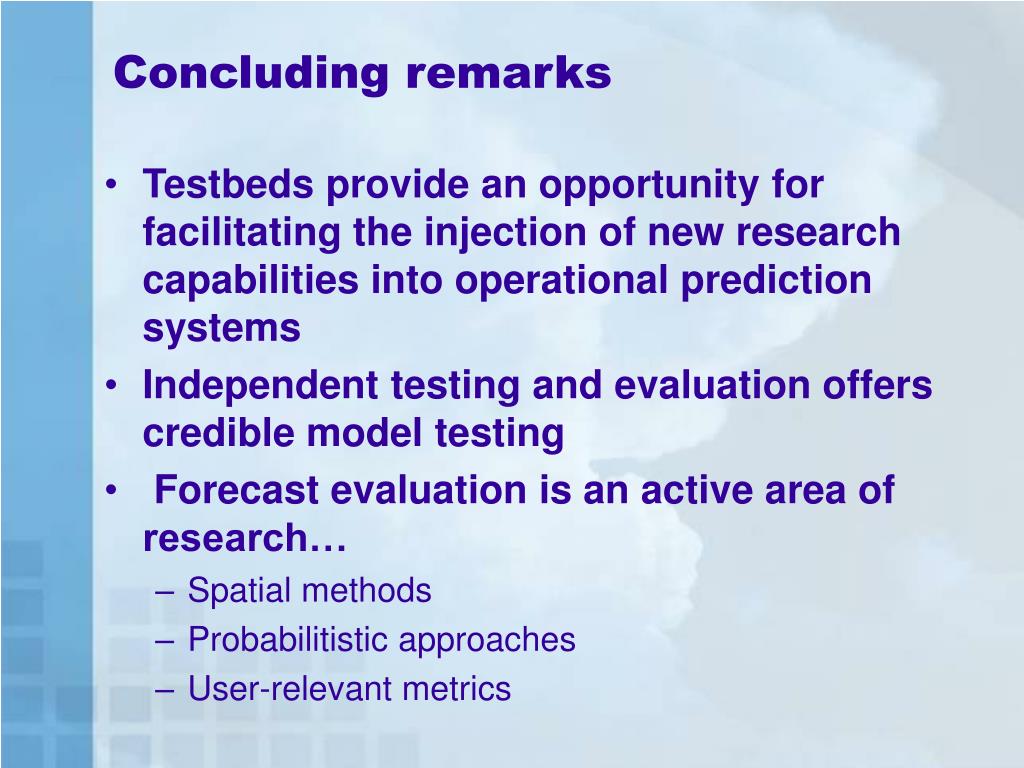 Concluding remarks

• Testbeds provide an opportunity for facilitating the injection of new research capabilities into operational prediction systems
• Independent testing and evaluation offers credible model testing
• Forecast evaluation is an active area of research…
– Spatial methods
– Probabilitistic approaches
– User-relevant metrics